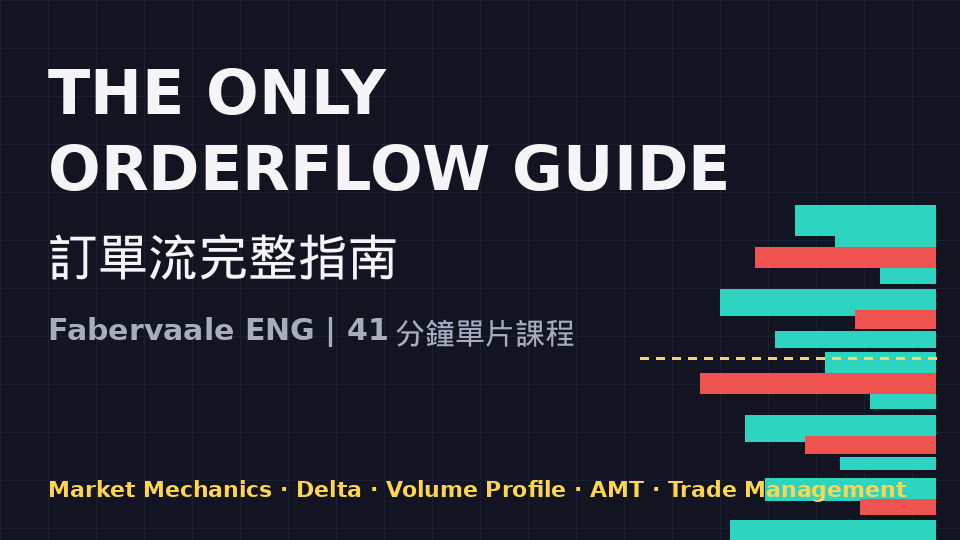 THE ONLY ORDERFLOW GUIDE

訂單流完整指南

Fabervaale ENG | 41 分鐘單片課程

Market Mechanics · Delta · Volume Profile · AMT · Trade Management